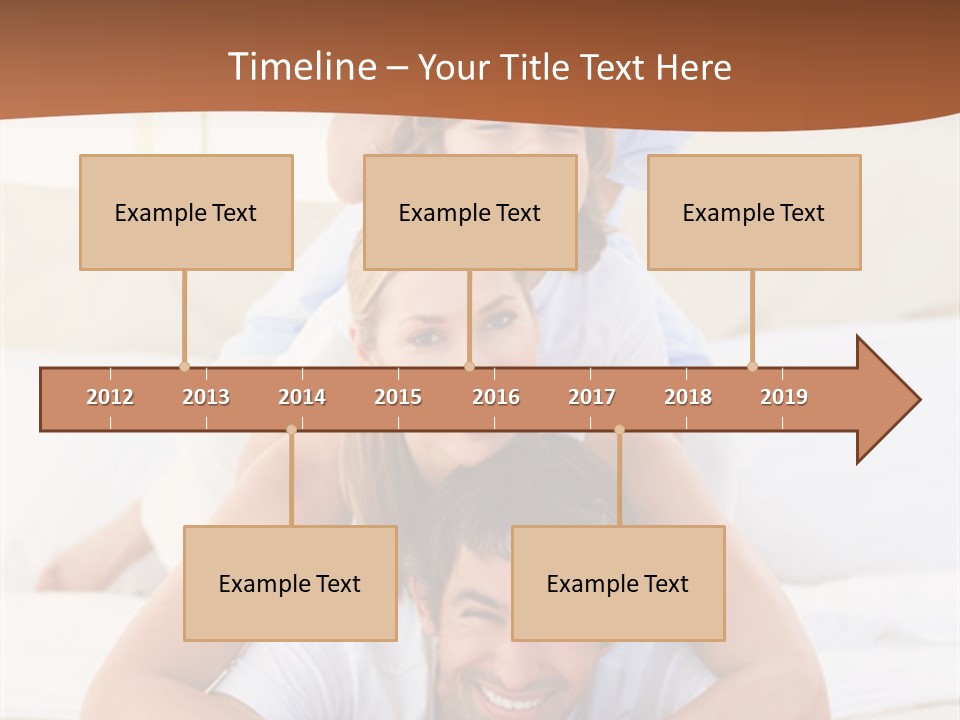 Timeline – Your Title Text Here

Example Text

Example Text

Example Text

2012 2013 2014 2015 2016 2017 2018 2019

Example Text

Example Text